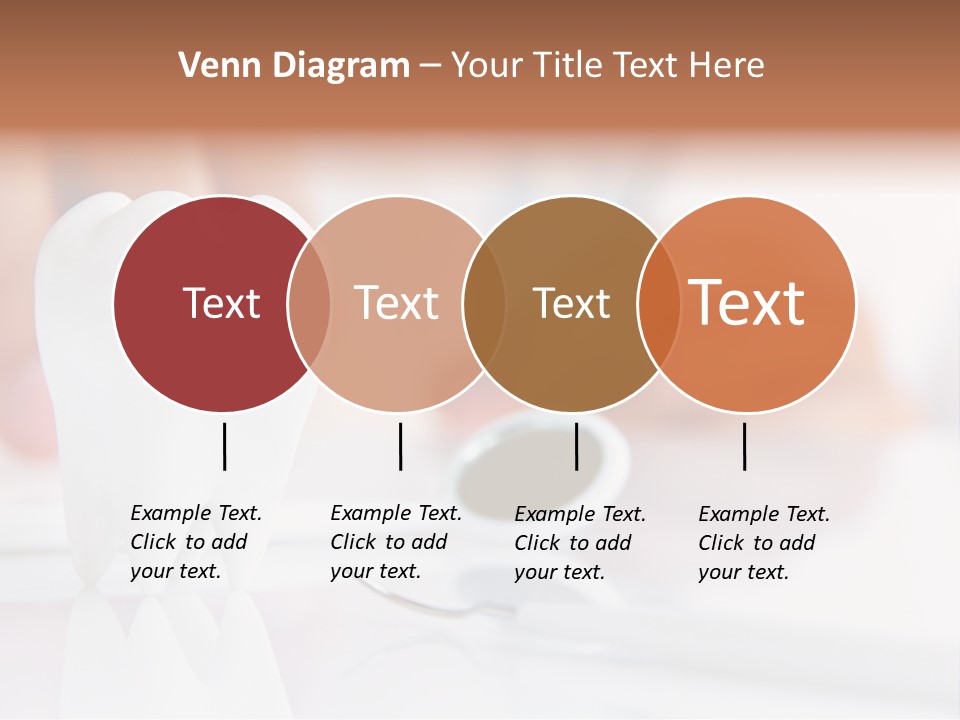 Venn Diagram – Your Title Text Here

Text

Text

Text

Text

Example Text. Click to add your text.

Example Text. Click to add your text.

Example Text. Click to add your text.

Example Text. Click to add your text.